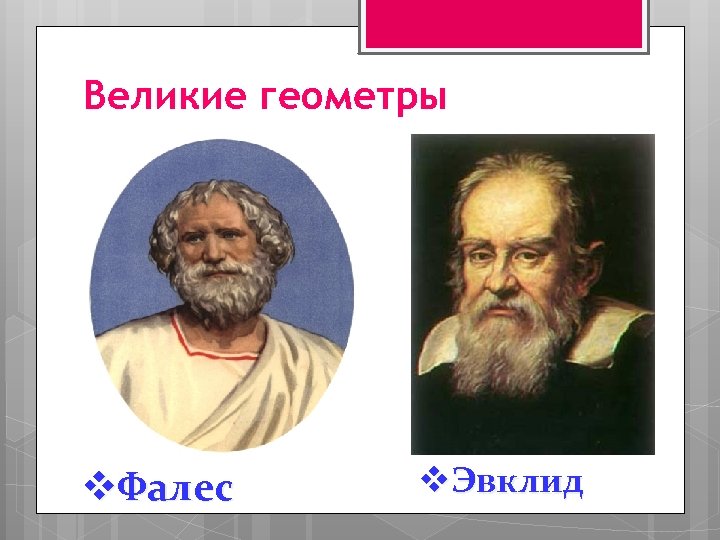 Великие геометры

❖Фалес

❖Эвклид